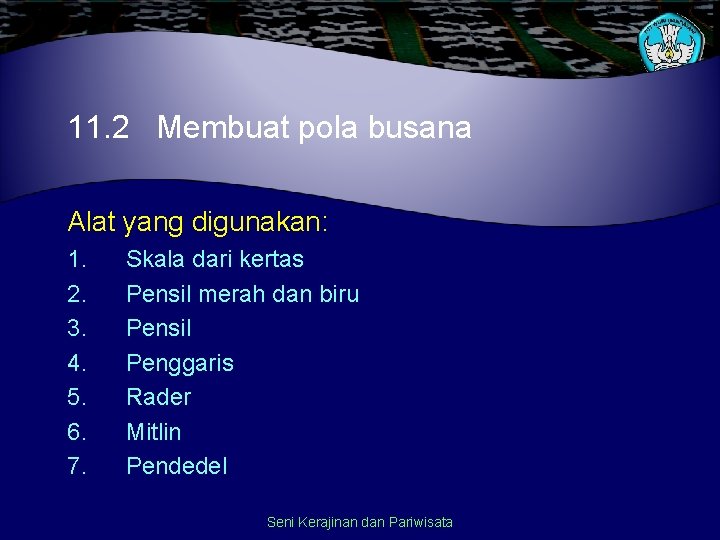 11.2 Membuat pola busana

Alat yang digunakan:
1. Skala dari kertas
2. Pensil merah dan biru
3. Pensil
4. Penggaris
5. Rader
6. Mitlin
7. Pendedel

Seni Kerajinan dan Pariwisata